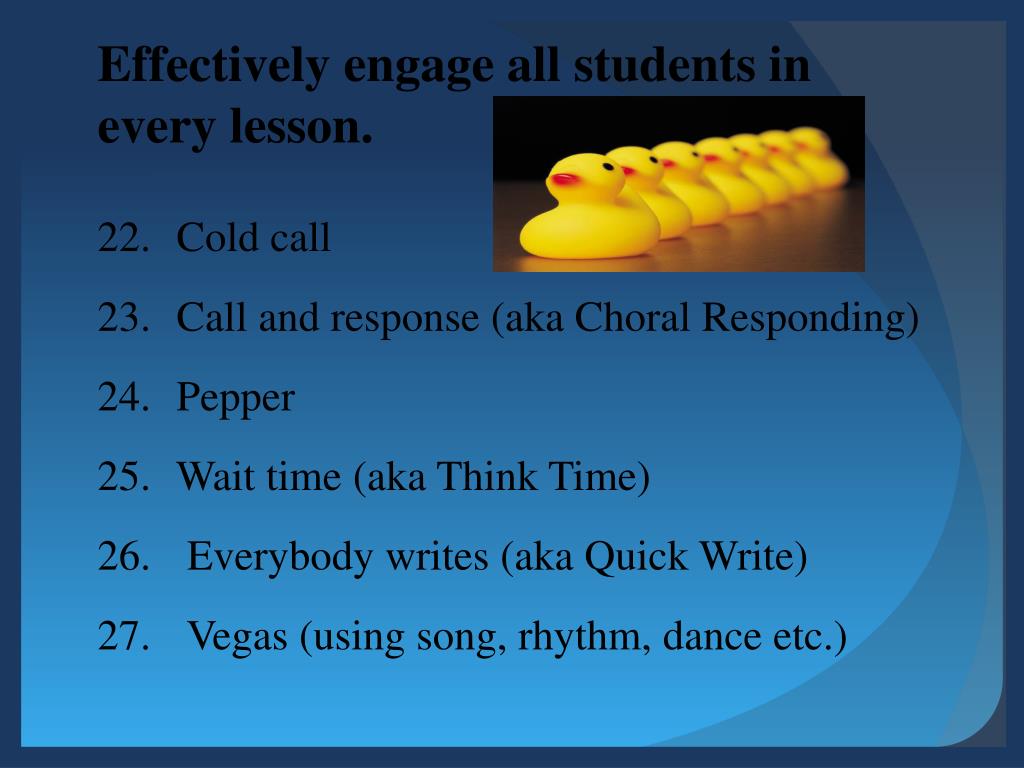 Effectively engage all students in every lesson.

22. Cold call

23. Call and response (aka Choral Responding)

24. Pepper

25. Wait time (aka Think Time)

26. Everybody writes (aka Quick Write)

27. Vegas (using song, rhythm, dance etc.)